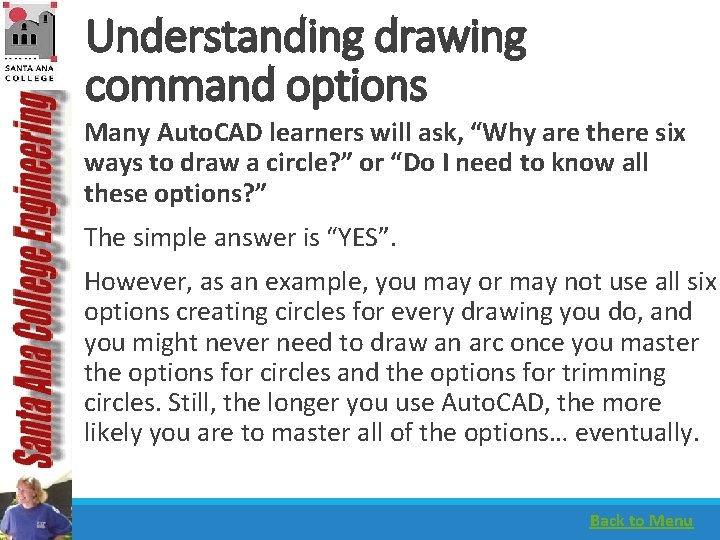 SANTA ANA COLLEGE

Santa Ana College Engineering

Understanding drawing command options

Many AutoCAD learners will ask, “Why are there six ways to draw a circle?” or “Do I need to know all these options?”

The simple answer is “YES”.

However, as an example, you may or may not use all six options creating circles for every drawing you do, and you might never need to draw an arc once you master the options for circles and the options for trimming circles. Still, the longer you use AutoCAD, the more likely you are to master all of the options… eventually.

Back to Menu